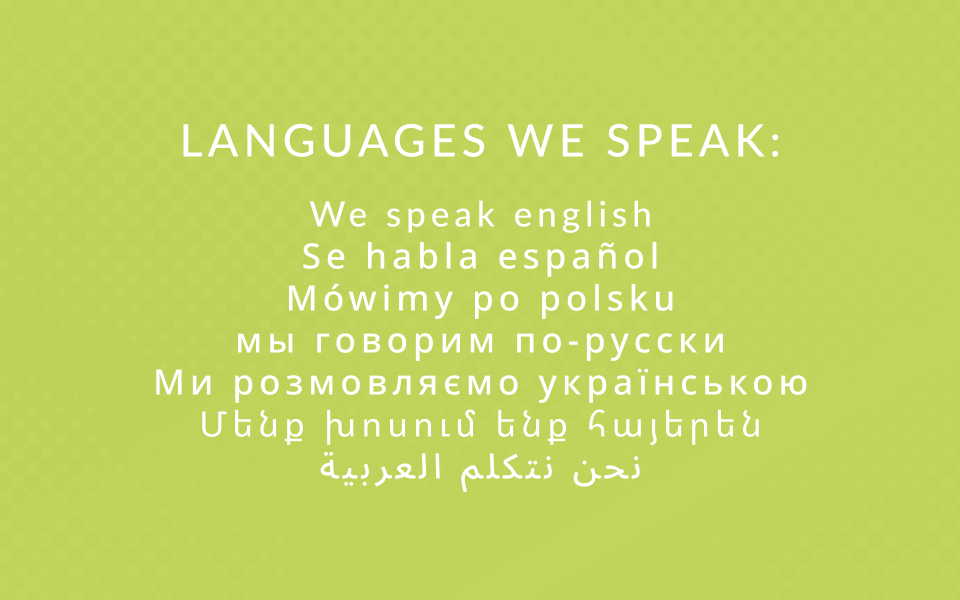 LANGUAGES WE SPEAK:

We speak english
Se habla español
Mówimy po polsku
мы говорим по-русски
Ми розмовляємо українською
Մենք խոսում ենք հայերեն
نحن نتكلم العربية